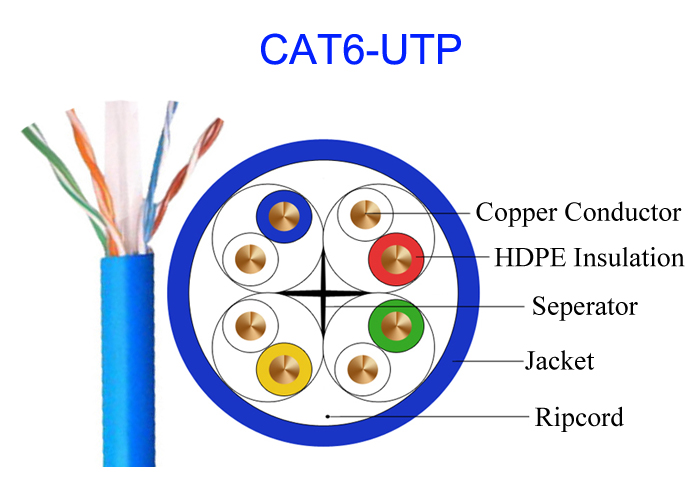 CAT6-UTP

Copper Conductor

HDPE Insulation

Seperator

Jacket

Ripcord